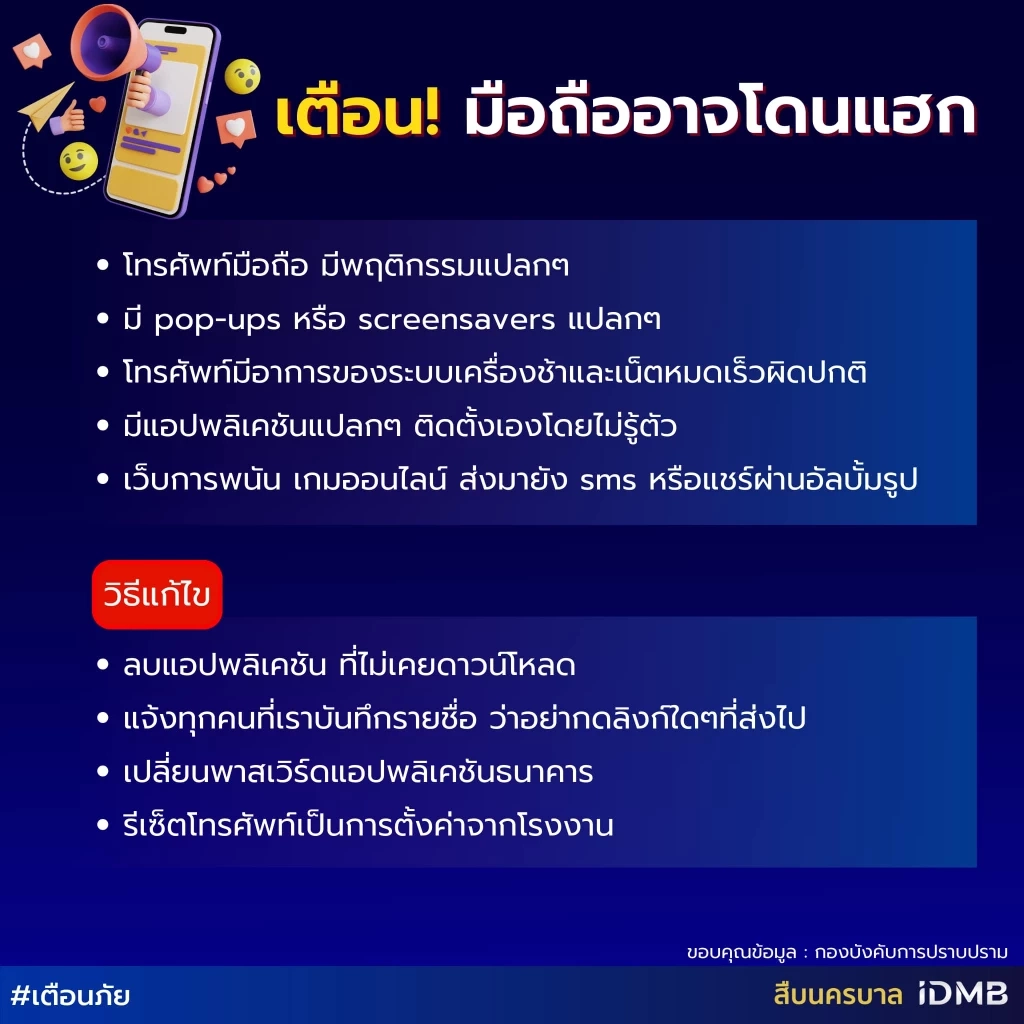 เตือน! มือถืออาจโดนแฮก

• โทรศัพท์มือถือ มีพฤติกรรมแปลกๆ
• มี pop-ups หรือ screensavers แปลกๆ
• โทรศัพท์มีอาการของระบบเครื่องช้าและเน็ตหมดเร็วผิดปกติ
• มีแอปพลิเคชันแปลกๆ ติดตั้งเองโดยไม่รู้ตัว
• เว็บการพนัน เกมออนไลน์ ส่งมายัง sms หรือแชร์ผ่านอัลบั้มรูป

วิธีแก้ไข

• ลบแอปพลิเคชัน ที่ไม่เคยดาวน์โหลด
• แจ้งทุกคนที่เราบันทึกรายชื่อ ว่าอย่ากดลิงก์ใดๆที่ส่งไป
• เปลี่ยนพาสเวิร์ดแอปพลิเคชันธนาคาร
• รีเซ็ตโทรศัพท์เป็นการตั้งค่าจากโรงงาน

ขอบคุณข้อมูล : กองบังคับการปราบปราม

#เตือนภัย

สืบนครบาล iDMB